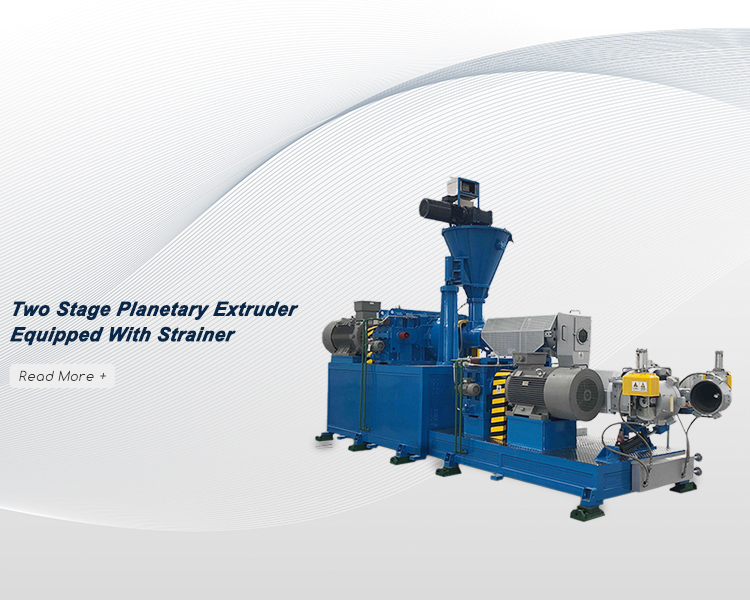 Two Stage Planetary Extruder
Equipped With Strainer

Read More +